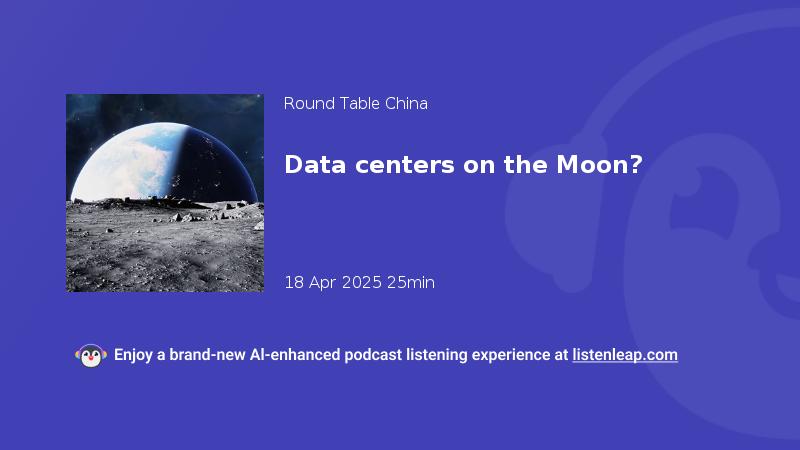 Round Table China

Data centers on the Moon?

18 Apr 2025 25min

Enjoy a brand-new AI-enhanced podcast listening experience at listenleap.com